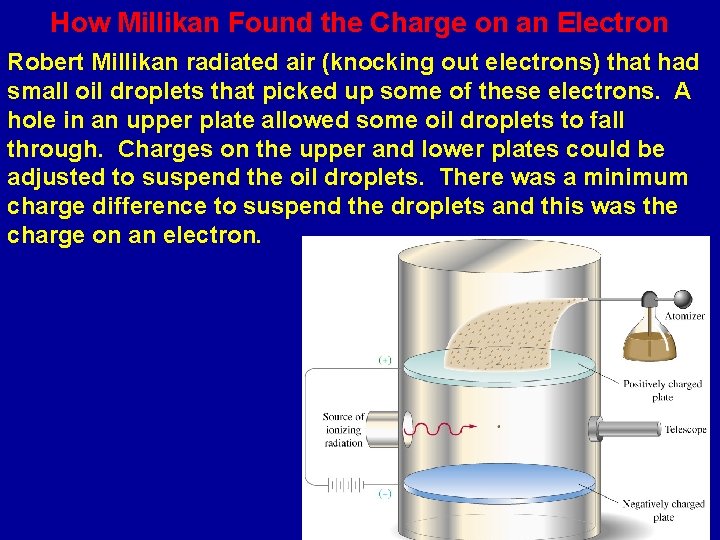 How Millikan Found the Charge on an Electron

Robert Millikan radiated air (knocking out electrons) that had small oil droplets that picked up some of these electrons. A hole in an upper plate allowed some oil droplets to fall through. Charges on the upper and lower plates could be adjusted to suspend the oil droplets. There was a minimum charge difference to suspend the droplets and this was the charge on an electron.

Atomizer

(+)

Positively charged plate

Source of ionizing radiation

Telescope

(−)

Negatively charged plate